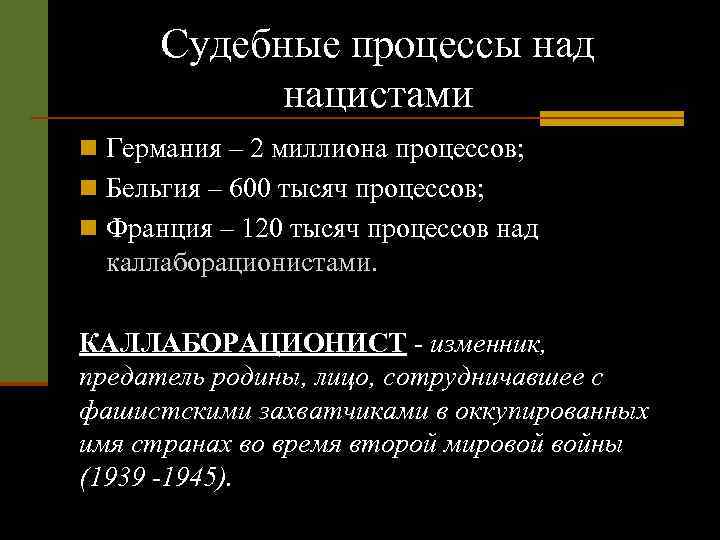 Судебные процессы над нацистами

Германия – 2 миллиона процессов;
Бельгия – 600 тысяч процессов;
Франция – 120 тысяч процессов над каллаборационистами.

КАЛЛАБОРАЦИОНИСТ - изменник, предатель родины, лицо, сотрудничавшее с фашистскими захватчиками в оккупированных имя странах во время второй мировой войны (1939 -1945).